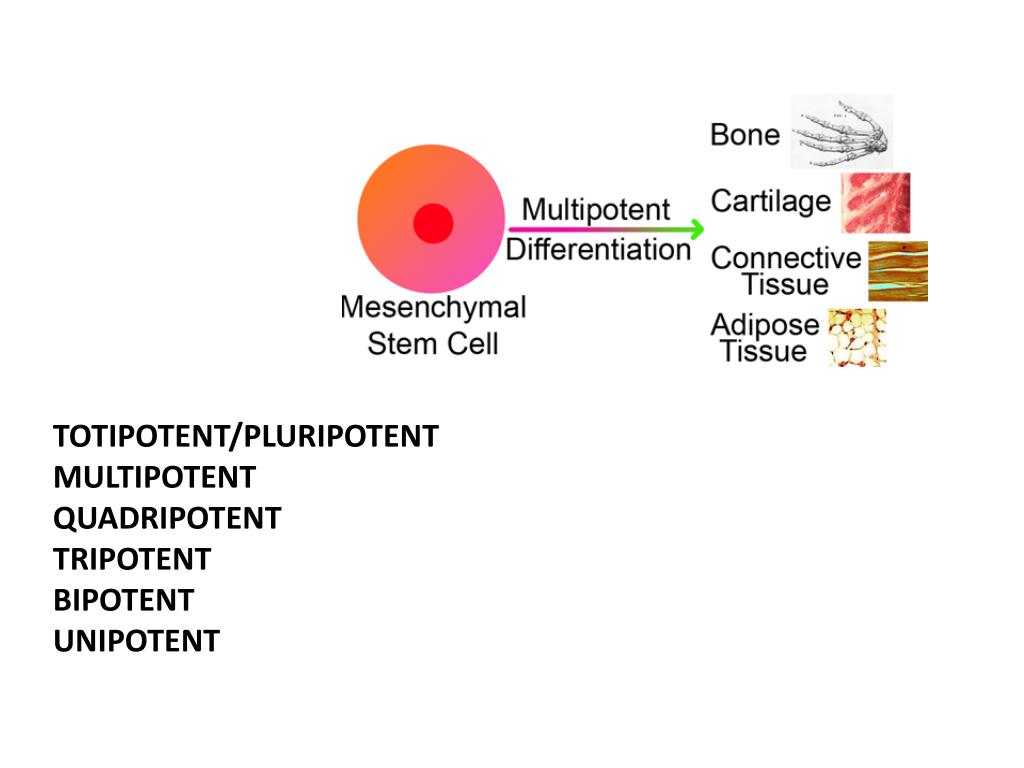 Mesenchymal Stem Cell

Multipotent Differentiation

Bone
Cartilage
Connective Tissue
Adipose Tissue

TOTIPOTENT/PLURIPOTENT
MULTIPOTENT
QUADRIPOTENT
TRIPOTENT
BIPOTENT
UNIPOTENT